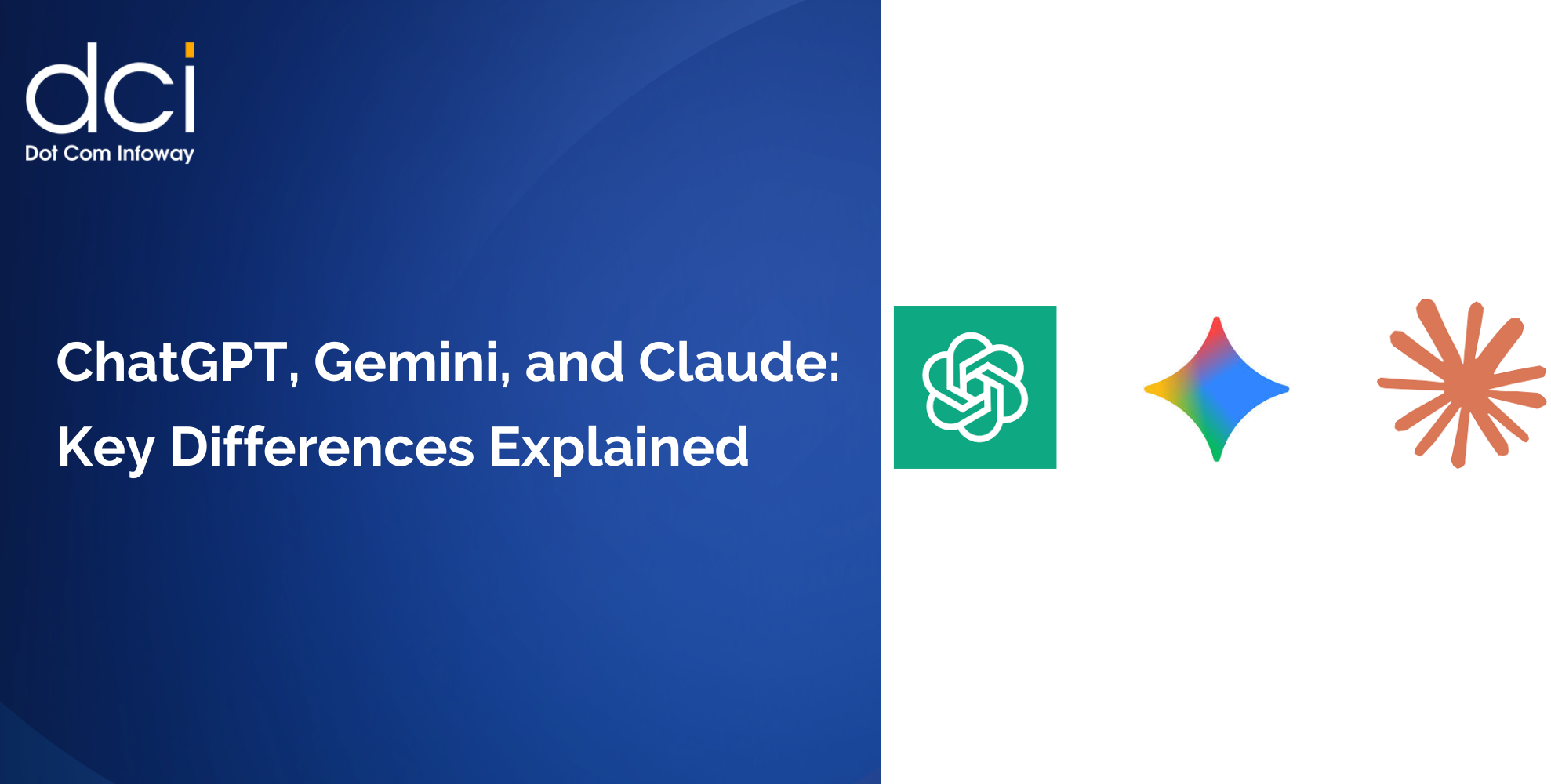 dci
Dot Com Infoway

ChatGPT, Gemini, and Claude: Key Differences Explained